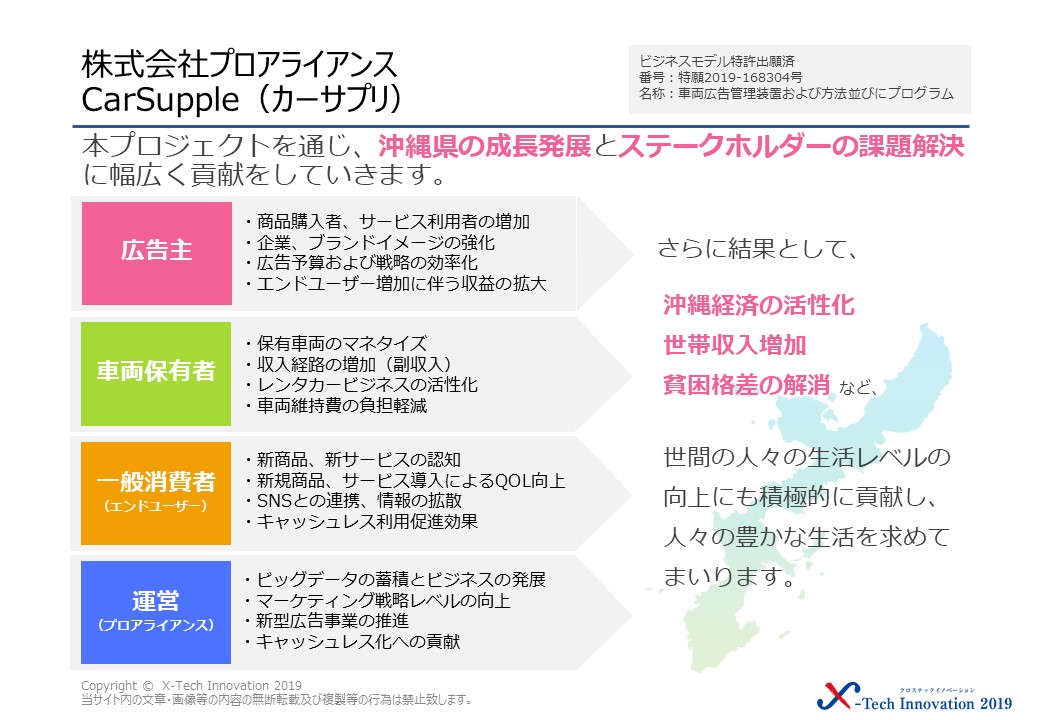 株式会社プロアライアンス
CarSupple（カーサプリ）

ビジネスモデル特許出願済
番号：特願2019-168304号
名称：車両広告管理装置および方法並びにプログラム

本プロジェクトを通じ、沖縄県の成長発展とステークホルダーの課題解決に幅広く貢献をしていきます。

広告主
・商品購入者、サービス利用者の増加
・企業、ブランドイメージの強化
・広告予算および戦略の効率化
・エンドユーザー増加に伴う収益の拡大

車両保有者
・保有車両のマネタイズ
・収入経路の増加（副収入）
・レンタカービジネスの活性化
・車両維持費の負担軽減

一般消費者
（エンドユーザー）
・新商品、新サービスの認知
・新規商品、サービス導入によるQOL向上
・SNSとの連携、情報の拡散
・キャッシュレス利用促進効果

運営
（プロアライアンス）
・ビッグデータの蓄積とビジネスの発展
・マーケティング戦略レベルの向上
・新型広告事業の推進
・キャッシュレス化への貢献

さらに結果として、

沖縄経済の活性化
世帯収入増加
貧困格差の解消 など、

世間の人々の生活レベルの向上にも積極的に貢献し、人々の豊かな生活を求めてまいります。

Copyright © X-Tech Innovation 2019
当サイト内の文章・画像等の内容の無断転載及び複製等の行為は禁止致します。

クロステックイノベーション
X-Tech Innovation 2019